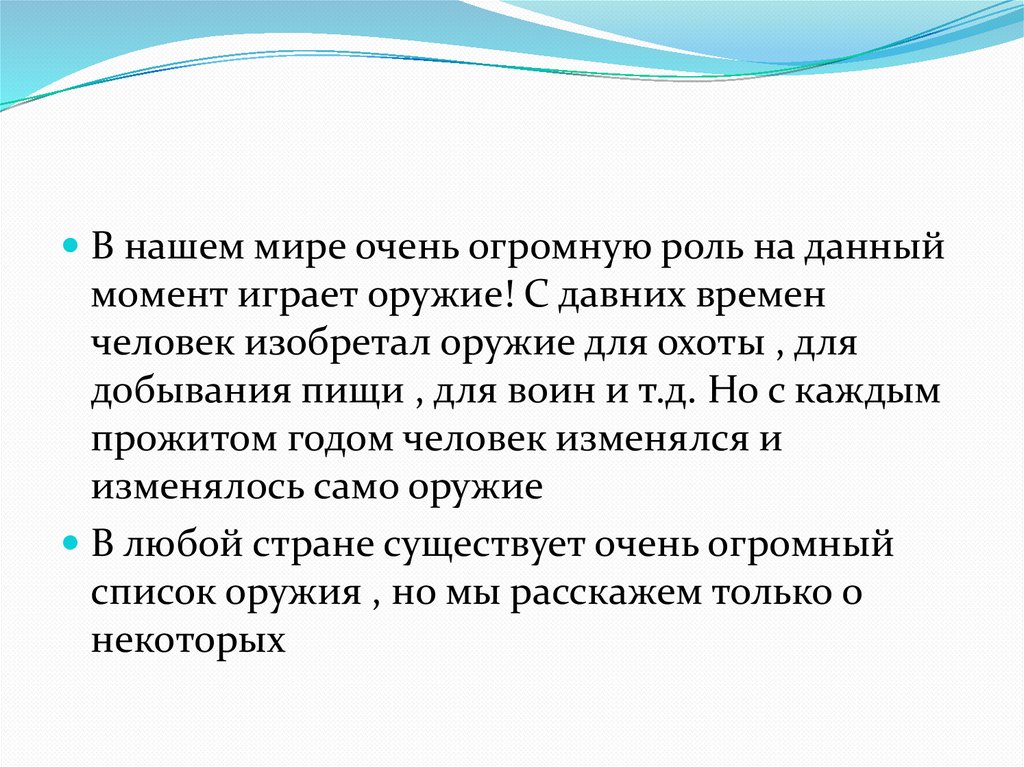 В нашем мире очень огромную роль на данный момент играет оружие! С давних времен человек изобретал оружие для охоты , для добывания пищи , для воин и т.д. Но с каждым прожитом годом человек изменялся и изменялось само оружие

В любой стране существует очень огромный список оружия , но мы расскажем только о некоторых